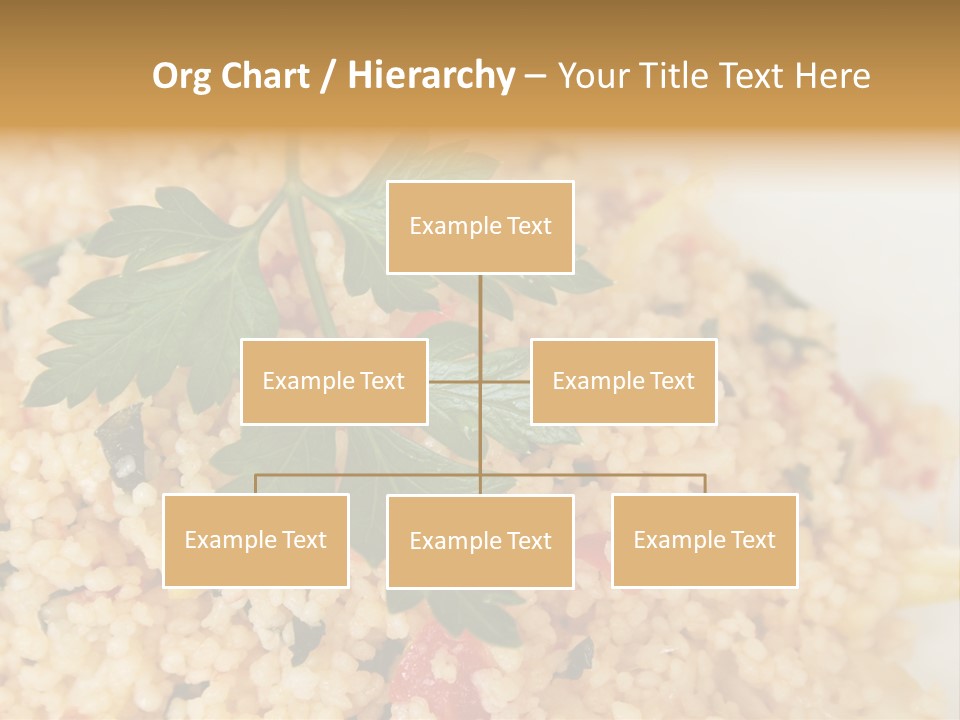 Org Chart / Hierarchy – Your Title Text Here

Example Text

Example Text

Example Text

Example Text

Example Text

Example Text